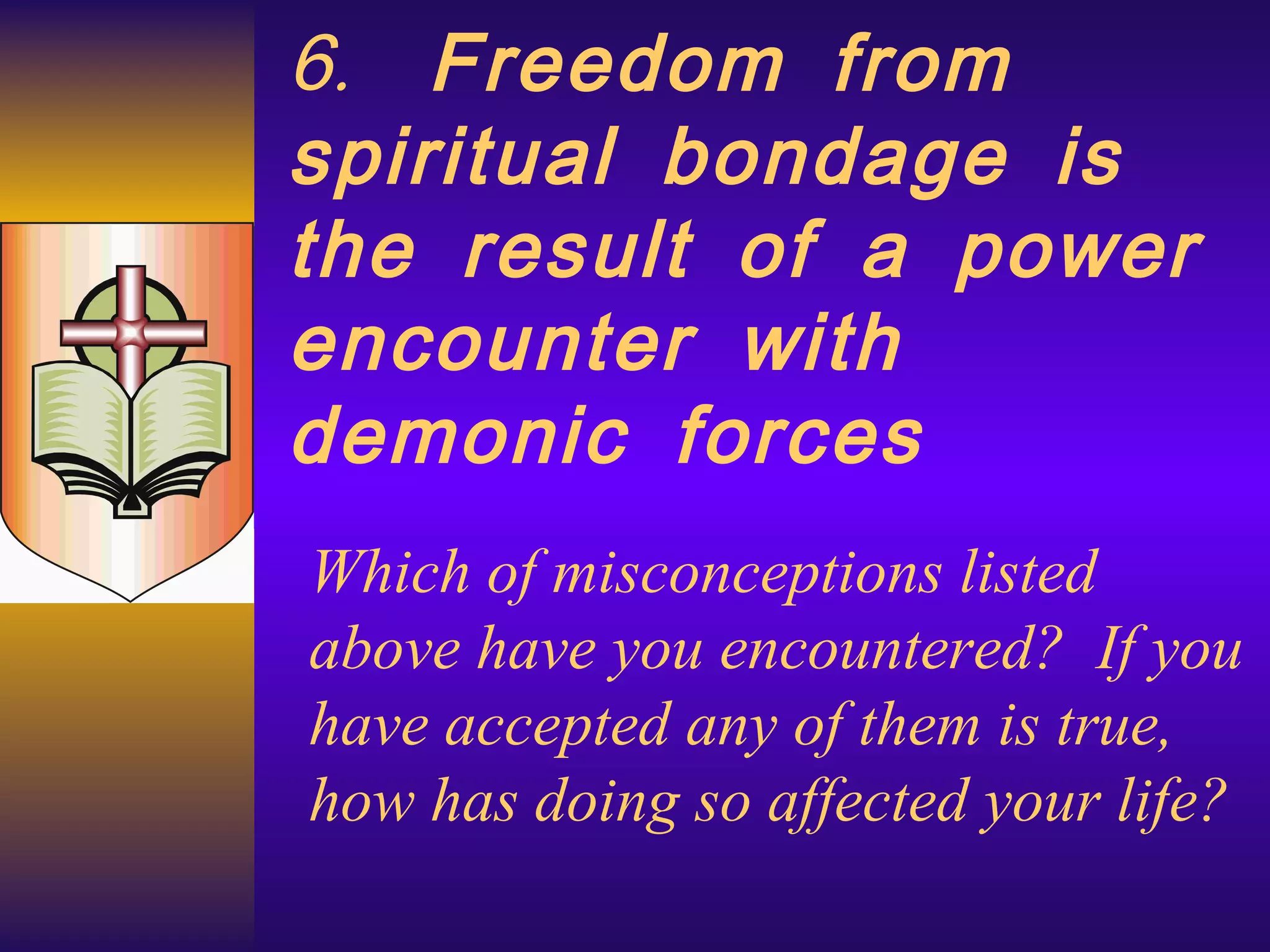 6. Freedom from spiritual bondage is the result of a power encounter with demonic forces

Which of misconceptions listed above have you encountered? If you have accepted any of them is true, how has doing so affected your life?